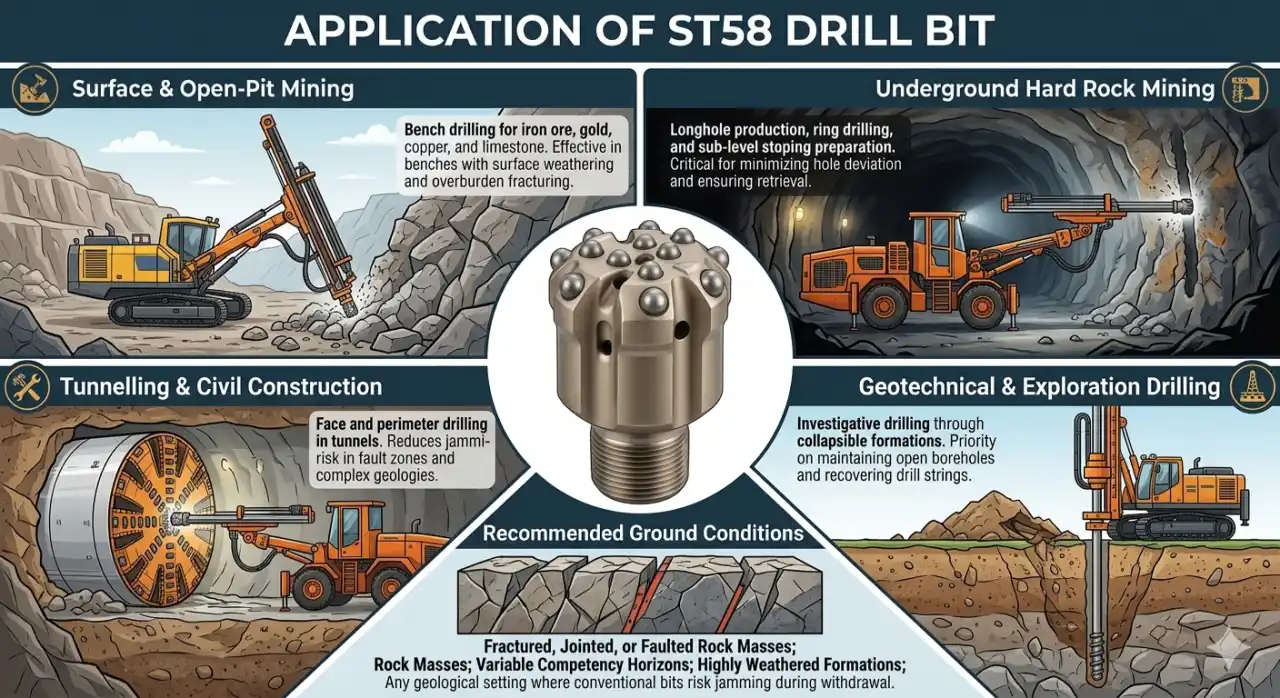 APPLICATION OF ST58 DRILL BIT

Surface & Open-Pit Mining

Bench drilling for iron ore, gold, copper, and limestone. Effective in benches with surface weathering and overburden fracturing.

Underground Hard Rock Mining

Longhole production, ring drilling, and sub-level stoping preparation. Critical for minimizing hole deviation and ensuring retrieval.

Tunnelling & Civil Construction

Face and perimeter drilling in tunnels. Reduces jammi-risk in fault zones and complex geologies.

Geotechnical & Exploration Drilling

Investigative drilling through collapsible formations. Priority on maintaining open boreholes and recovering drill strings.

Recommended Ground Conditions

Fractured, Jointed, or Faulted Rock Masses; Rock Masses; Variable Competency Horizons; Highly Weathered Formations; Any geological setting where conventional bits risk jamming during withdrawal.